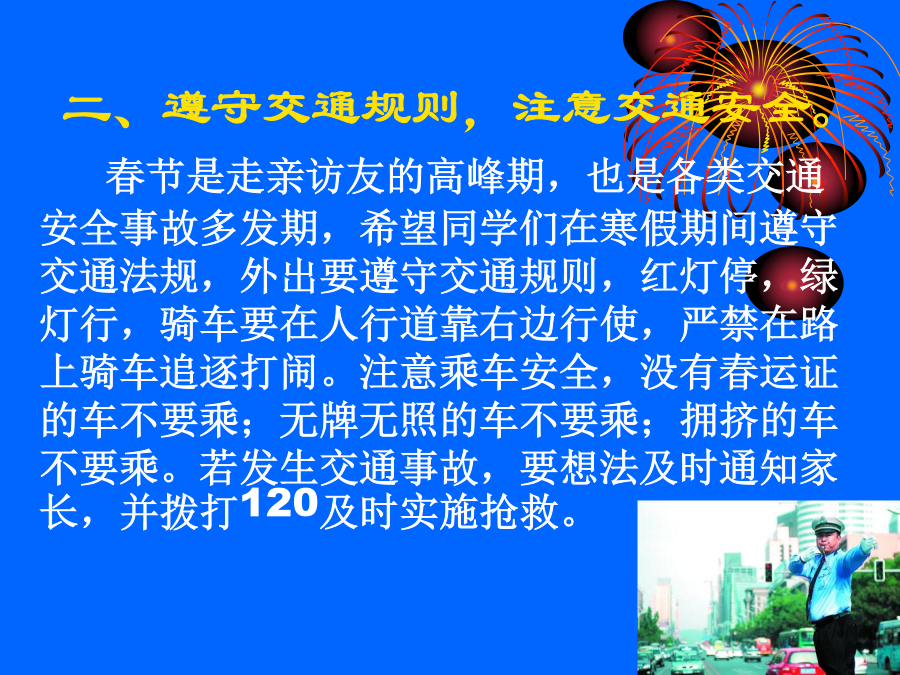 二、遵守交通规则，注意交通安全。

春节是走亲访友的高峰期，也是各类交通安全事故多发期，希望同学们在寒假期间遵守交通法规，外出要遵守交通规则，红灯停，绿灯行，骑车要在人行道靠右边行使，严禁在路上骑车追逐打闹。注意乘车安全，没有春运证的车不要乘；无牌无照的车不要乘；拥挤的车不要乘。若发生交通事故，要想法及时通知家长，并拨打120及时实施抢救。